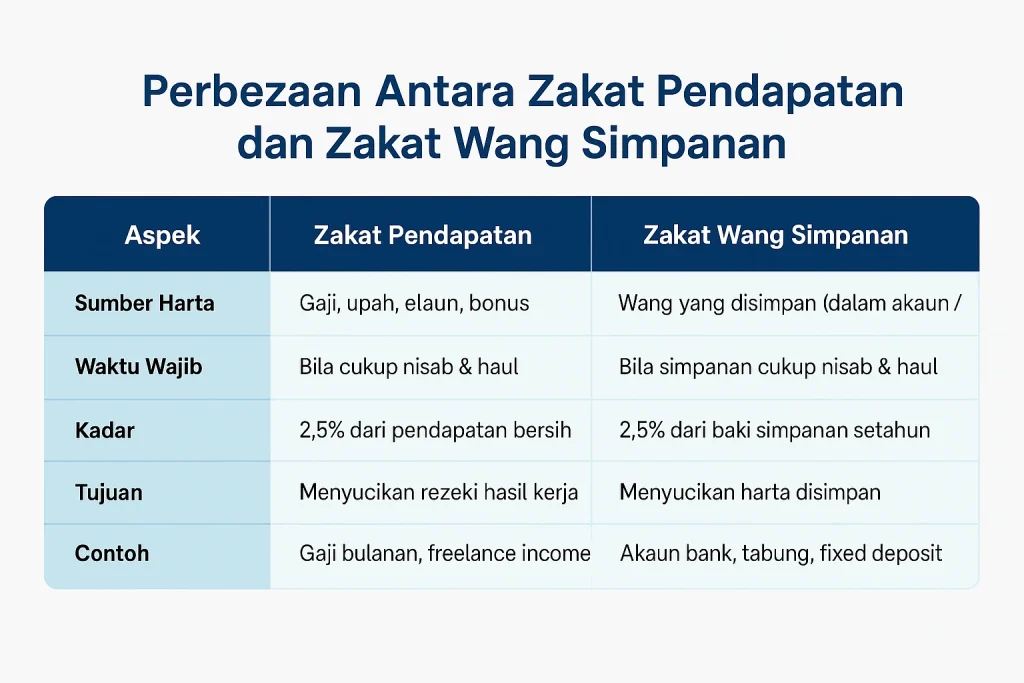 Perbezaan Antara Zakat Pendapatan dan Zakat Wang Simpanan

| Aspek | Zakat Pendapatan | Zakat Wang Simpanan |
|---|---|---|
| Sumber Harta | Gaji, upah, elaun, bonus | Wang yang disimpan (dalam akaun / |
| Waktu Wajib | Bila cukup nisab & haul | Bila simpanan cukup nisab & haul |
| Kadar | 2,5% dari pendapatan bersih | 2,5% dari baki simpanan setahun |
| Tujuan | Menyucikan rezeki hasil kerja | Menyucikan harta disimpan |
| Contoh | Gaji bulanan, freelance income | Akaun bank, tabung, fixed deposit |